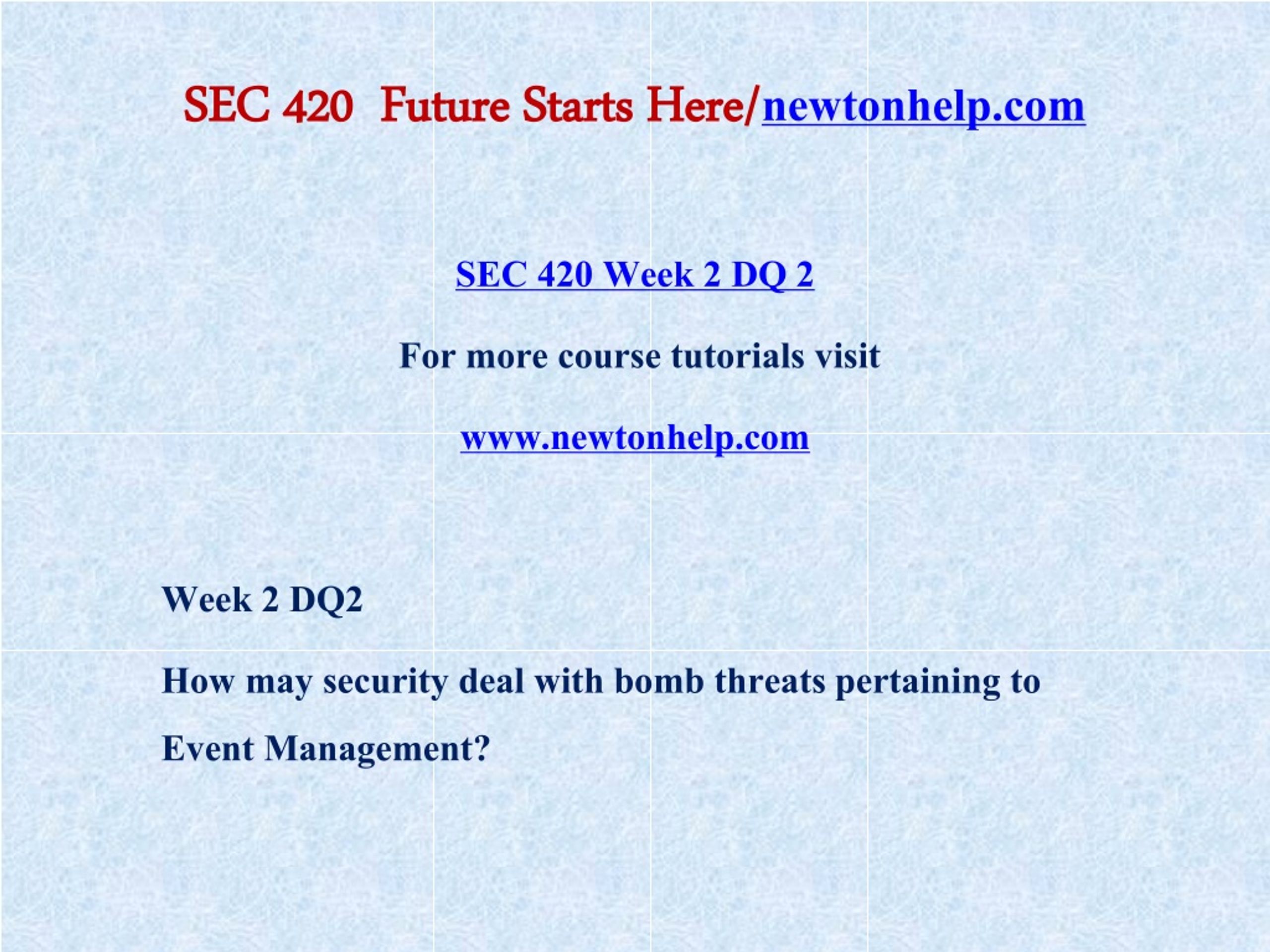 SEC 420 Future Starts Here/newtonhelp.com

SEC 420 Week 2 DQ 2

For more course tutorials visit

www.newtonhelp.com

Week 2 DQ2

How may security deal with bomb threats pertaining to Event Management?